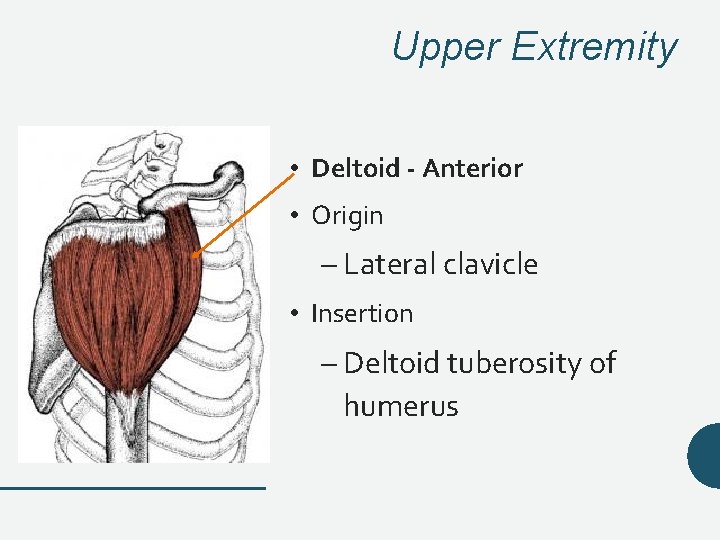 Upper Extremity

• Deltoid - Anterior
• Origin
– Lateral clavicle
• Insertion
– Deltoid tuberosity of humerus